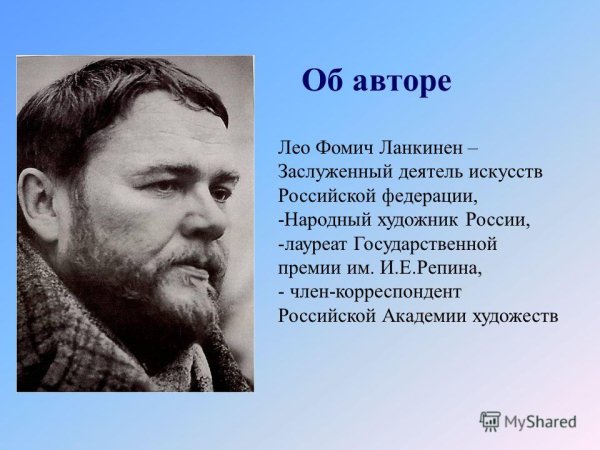 Об авторе

Лео Фомич Ланкинен – Заслуженный деятель искусств Российской федерации,
-Народный художник России,
-лауреат Государственной премии им. И.Е.Репина,
- член-корреспондент Российской Академии художеств

MyShared